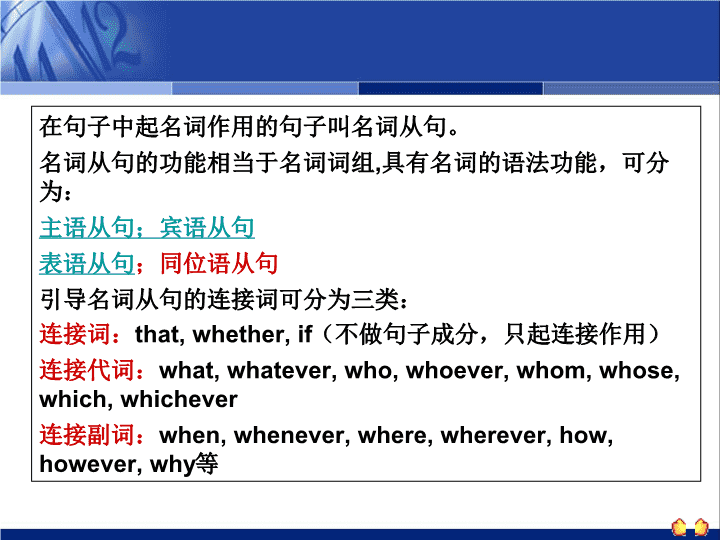 在句子中起名词作用的句子叫名词从句。

名词从句的功能相当于名词词组,具有名词的语法功能，可分为：

主语从句；宾语从句

表语从句；同位语从句

引导名词从句的连接词可分为三类：

连接词：that, whether, if（不做句子成分，只起连接作用）

连接代词：what, whatever, who, whoever, whom, whose, which, whichever

连接副词：when, whenever, where, wherever, how, however, why等